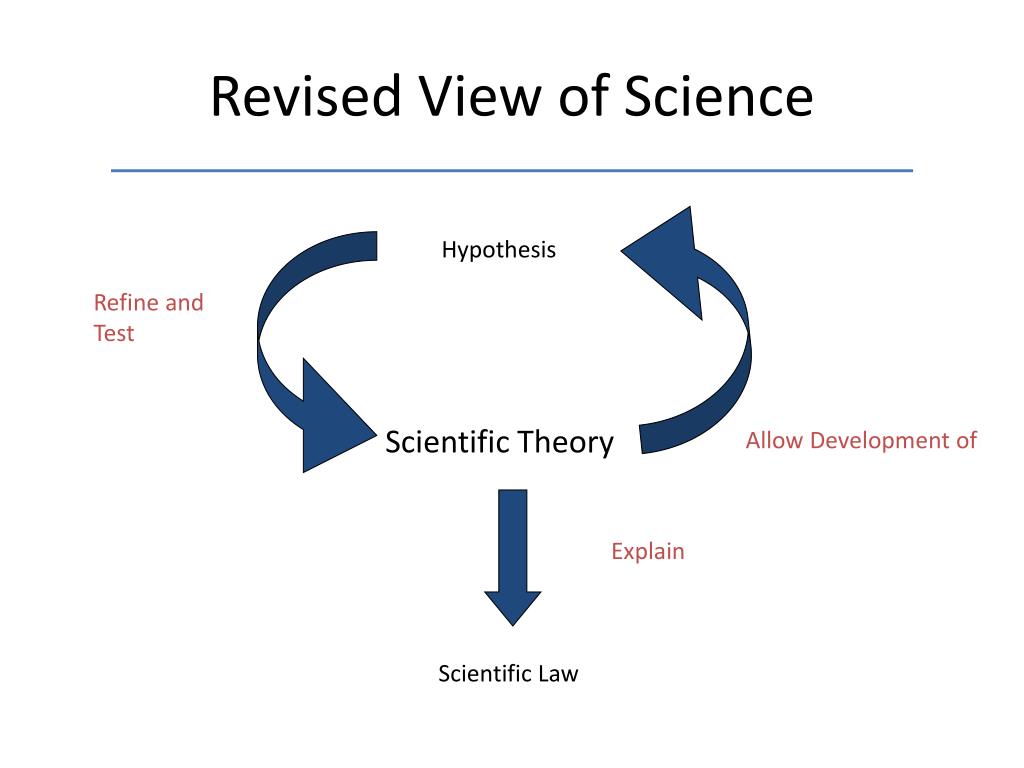 Revised View of Science

Hypothesis

Refine and Test

Scientific Theory

Allow Development of

Explain

Scientific Law